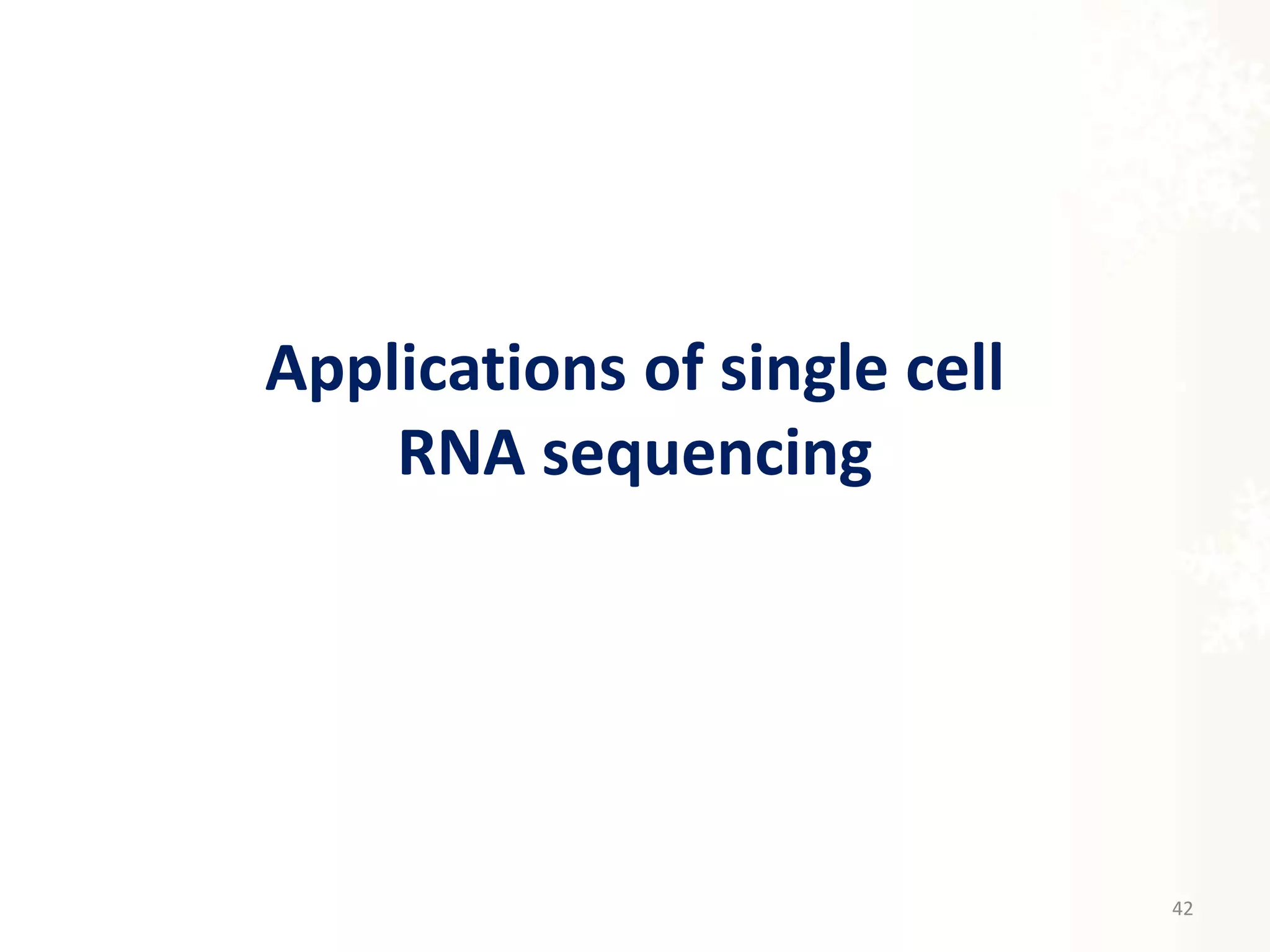 Applications of single cell RNA sequencing

42